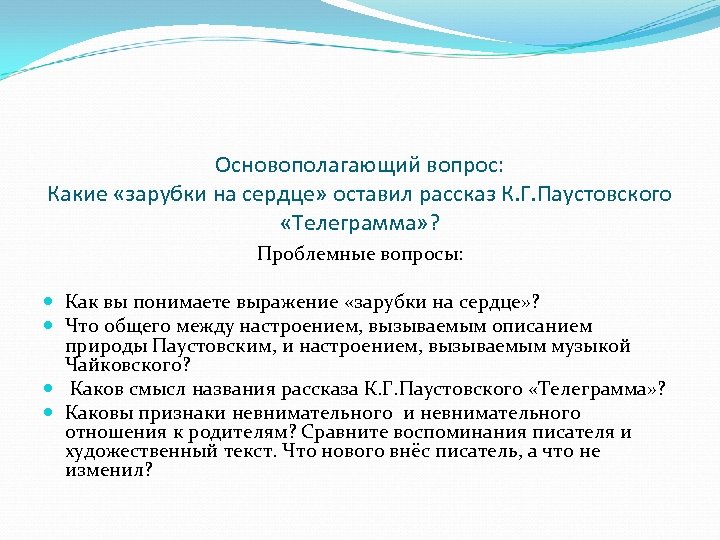 Основополагающий вопрос:
Какие «зарубки на сердце» оставил рассказ К.Г.Паустовского «Телеграмма»?

Проблемные вопросы:

- Как вы понимаете выражение «зарубки на сердце»?
- Что общего между настроением, вызываемым описанием природы Паустовским, и настроением, вызываемым музыкой Чайковского?
- Каков смысл названия рассказа К.Г.Паустовского «Телеграмма»?
- Каковы признаки невнимательного и невнимательного отношения к родителям? Сравните воспоминания писателя и художественный текст. Что нового внёс писатель, а что не изменил?